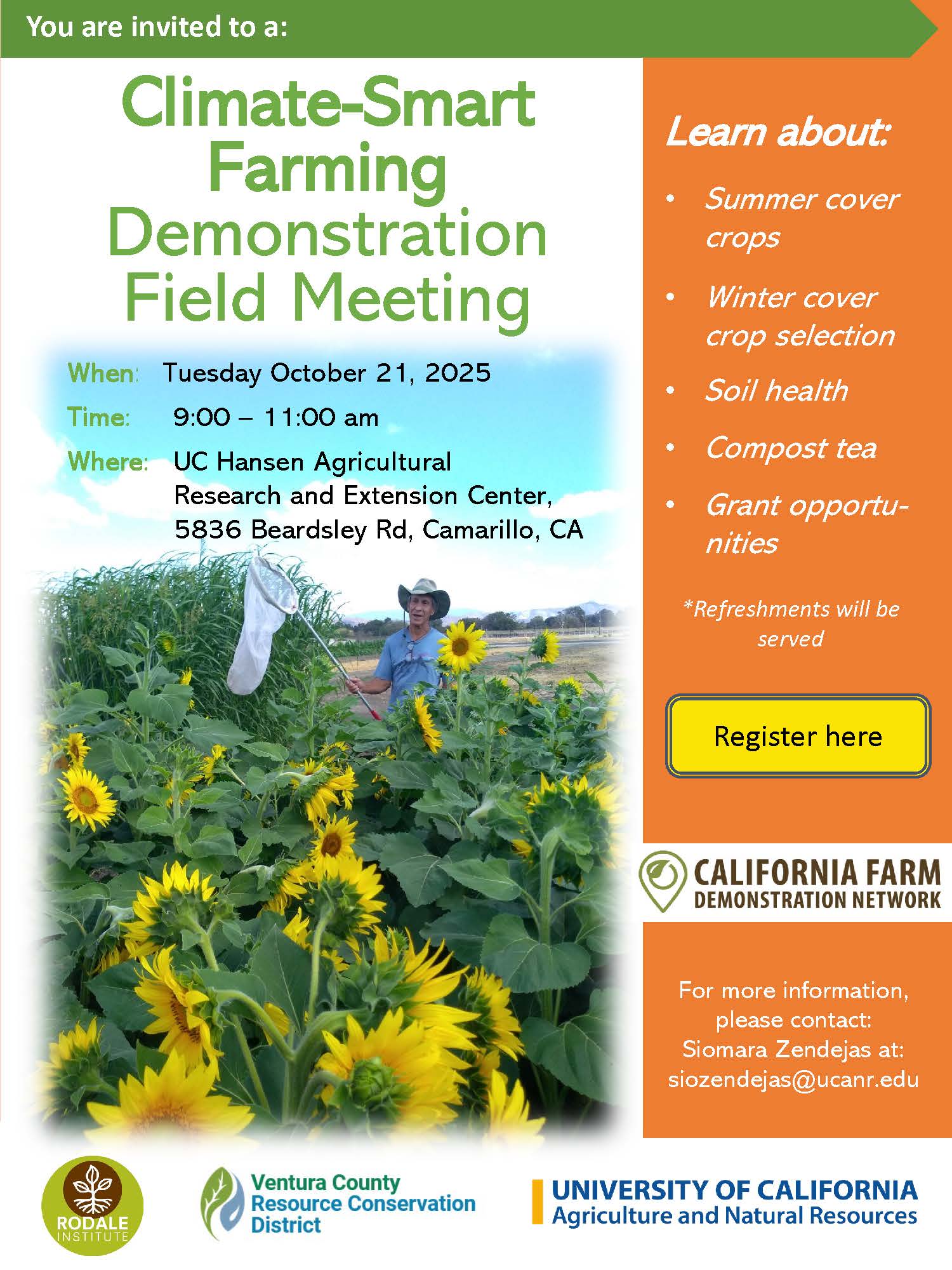 You are invited to a:

Climate-Smart Farming Demonstration Field Meeting

When: Tuesday October 21, 2025

Time: 9:00 – 11:00 am

Where: UC Hansen Agricultural Research and Extension Center, 5836 Beardsley Rd, Camarillo, CA

Learn about:

• Summer cover crops
• Winter cover crop selection
• Soil health
• Compost tea
• Grant opportunities

*Refreshments will be served

Register here

CALIFORNIA FARM DEMONSTRATION NETWORK

For more information, please contact: Siomara Zendejas at: siozendejas@ucanr.edu

RODALE INSTITUTE

Ventura County Resource Conservation District

UNIVERSITY OF CALIFORNIA
Agriculture and Natural Resources